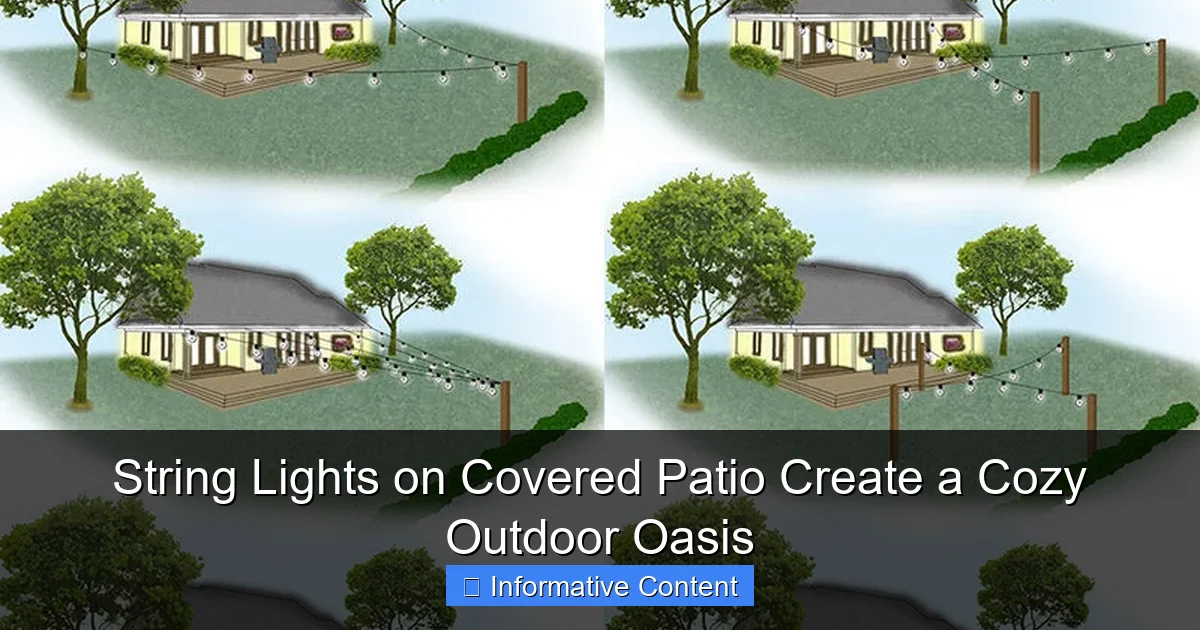 String Lights on Covered Patio Create a Cozy Outdoor Oasis

Informative Content